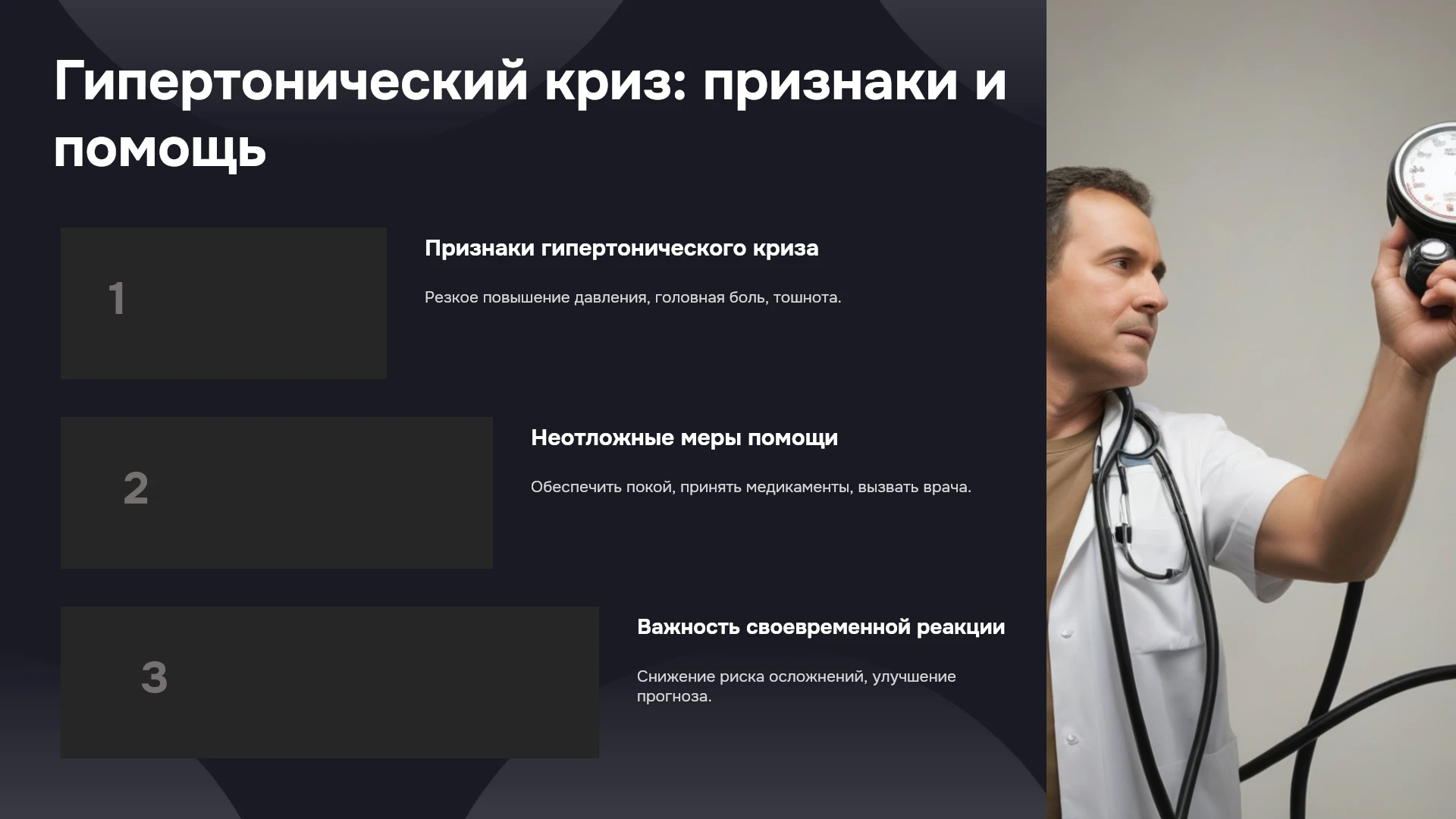 Гипертонический криз: признаки и помощь

1

Признаки гипертонического криза

Резкое повышение давления, головная боль, тошнота.

2

Неотложные меры помощи

Обеспечить покой, принять медикаменты, вызвать врача.

3

Важность своевременной реакции

Снижение риска осложнений, улучшение прогноза.